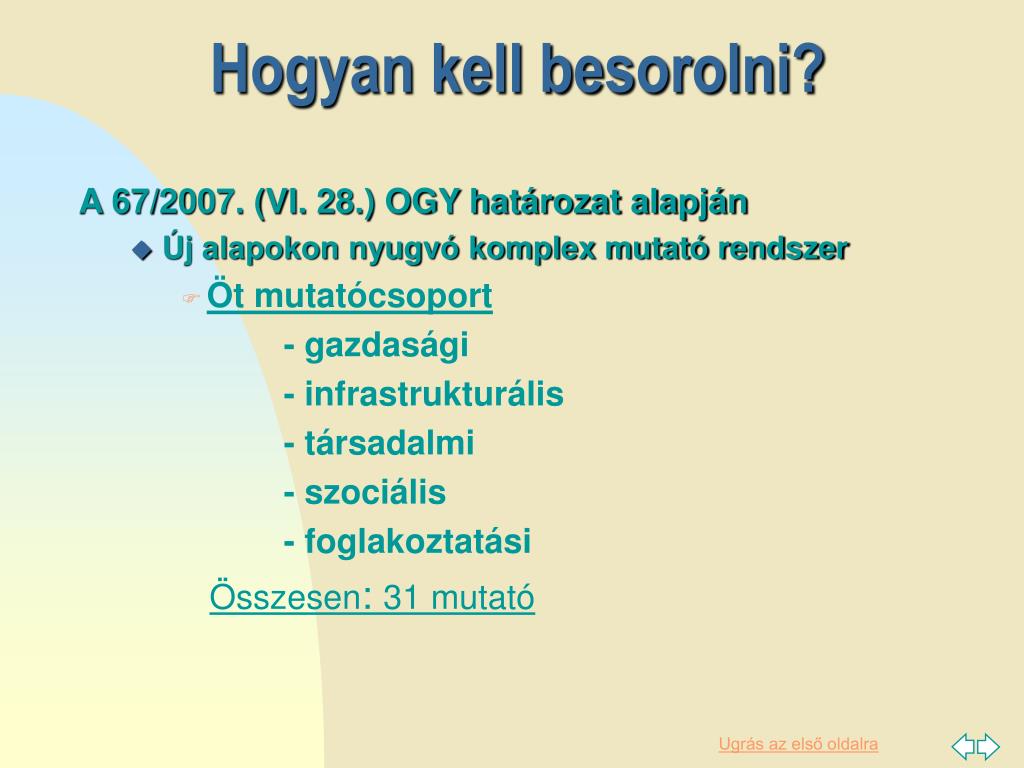 Hogyan kell besorolni?

A 67/2007. (VI. 28.) OGY határozat alapján

Új alapokon nyugvó komplex mutató rendszer

Öt mutatócsoport

- gazdasági

- infrastrukturális

- társadalmi

- szociális

- foglakoztatási

Összesen: 31 mutató

Ugrás az első oldalra